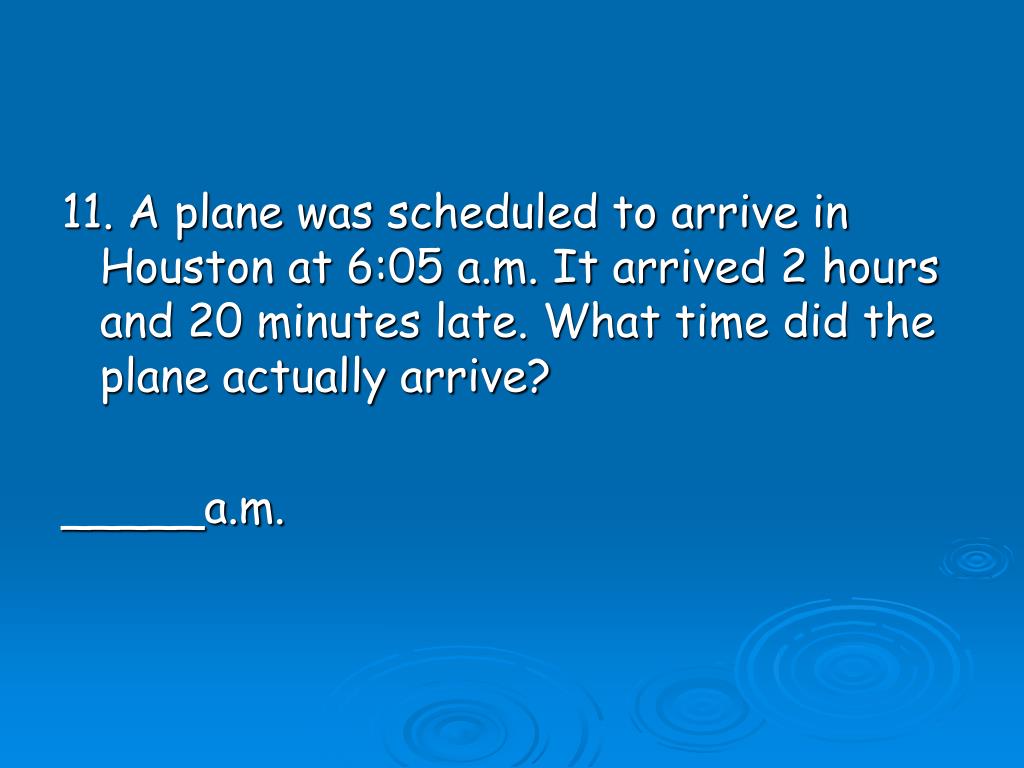 11. A plane was scheduled to arrive in Houston at 6:05 a.m. It arrived 2 hours and 20 minutes late. What time did the plane actually arrive?

_____a.m.